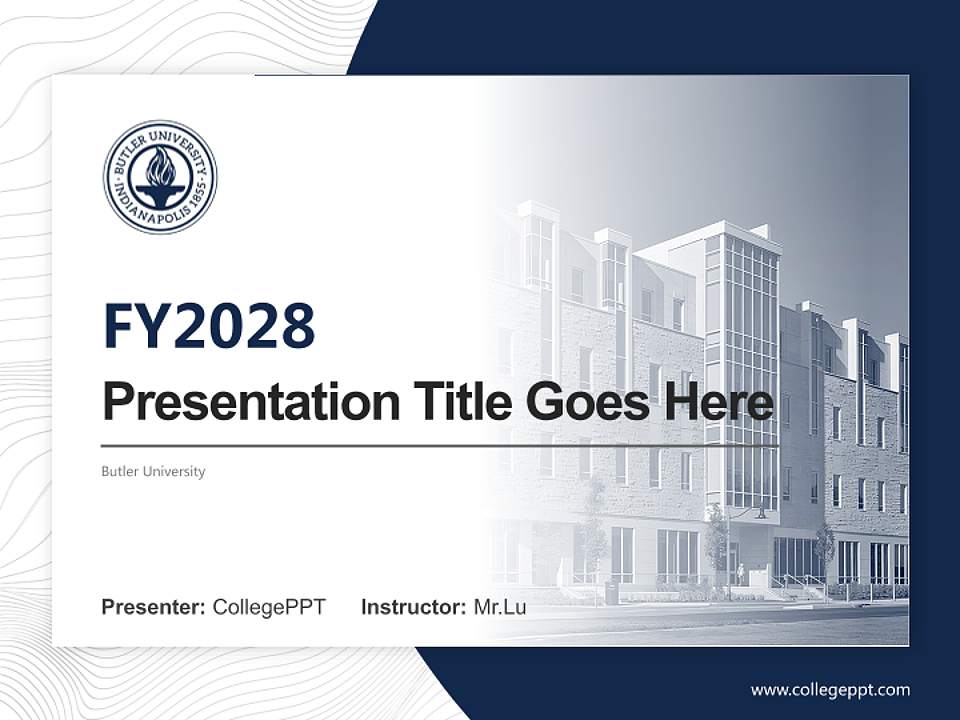 BUTLER UNIVERSITY INDIANAPOLIS 1855

FY2028

Presentation Title Goes Here

Butler University

Presenter: CollegePPT Instructor: Mr.Lu

www.collegeppt.com